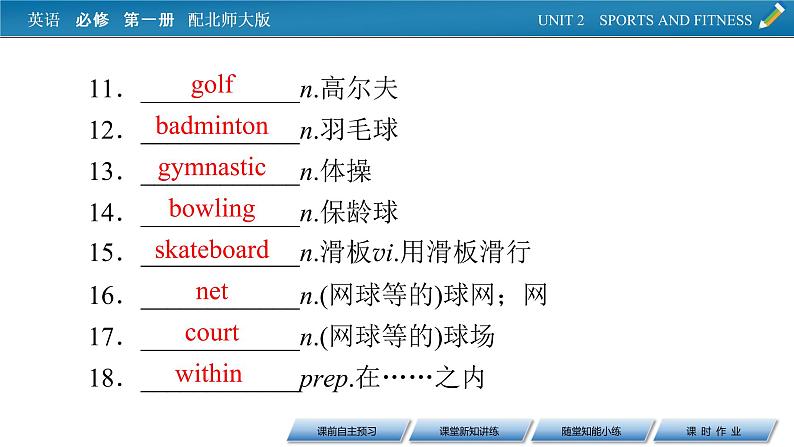 英语 必修 第一册 配北师大版

UNIT 2 SPORTS AND FITNESS

11. golf n.高尔夫

12. badminton n.羽毛球

13. gymnastic n.体操

14. bowling n.保龄球

15. skateboard n.滑板vi.用滑板滑行

16. net n.(网球等的)球网；网

17. court n.(网球等的)球场

18. within prep.在……之内

课前自主预习 课堂新知讲练 随堂知能小练 课 时 作 业